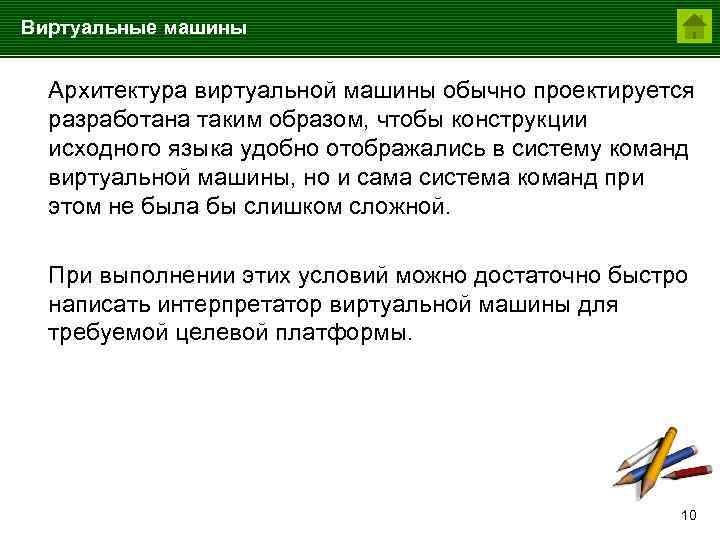 Виртуальные машины

Архитектура виртуальной машины обычно проектируется разработана таким образом, чтобы конструкции исходного языка удобно отображались в систему команд виртуальной машины, но и сама система команд при этом не была бы слишком сложной.

При выполнении этих условий можно достаточно быстро написать интерпретатор виртуальной машины для требуемой целевой платформы.

10